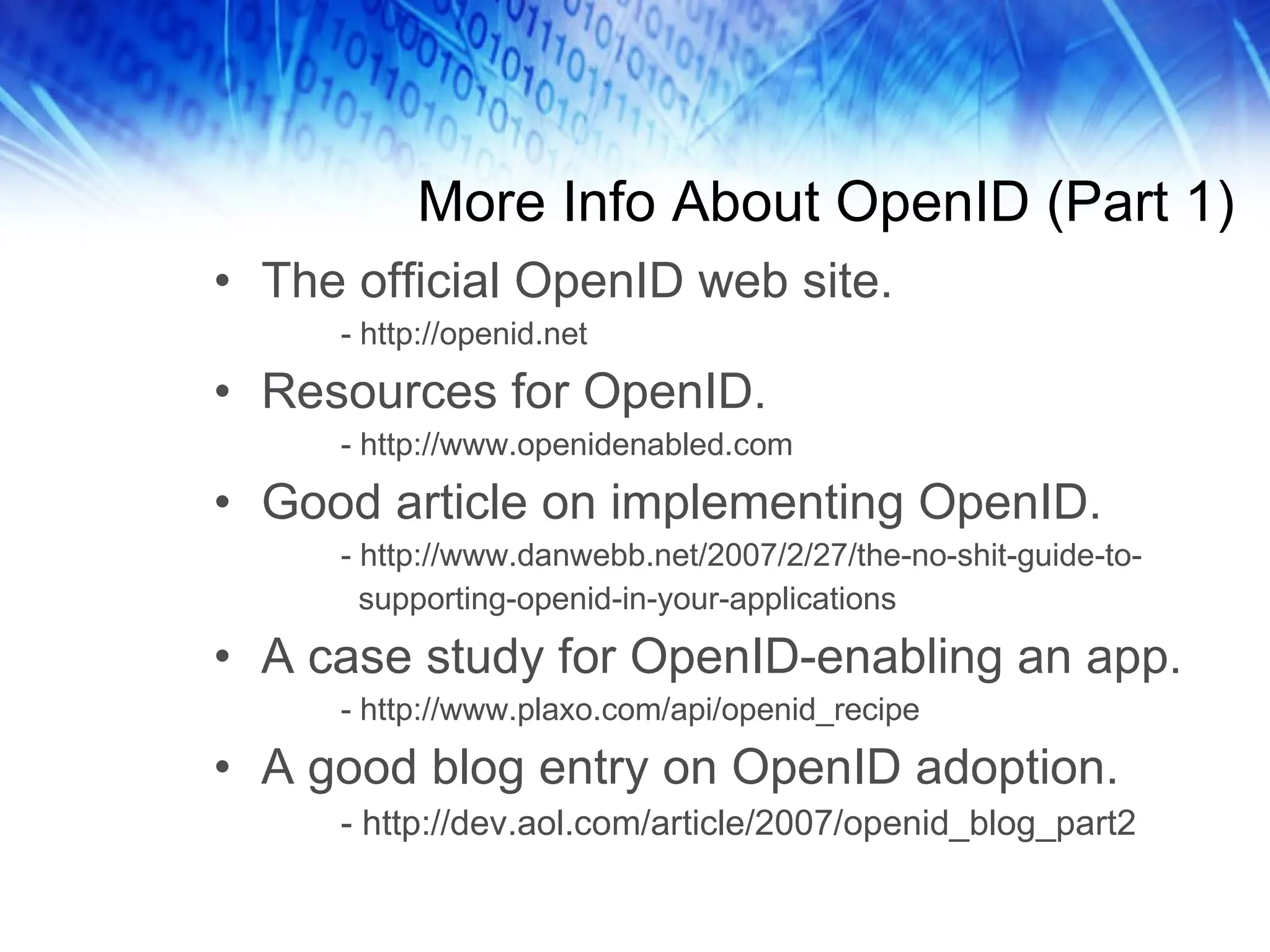 More Info About OpenID (Part 1)

• The official OpenID web site.
- http://openid.net

• Resources for OpenID.
- http://www.openidenabled.com

• Good article on implementing OpenID.
- http://www.danwebb.net/2007/2/27/the-no-shit-guide-to-supporting-openid-in-your-applications

• A case study for OpenID-enabling an app.
- http://www.plaxo.com/api/openid_recipe

• A good blog entry on OpenID adoption.
- http://dev.aol.com/article/2007/openid_blog_part2